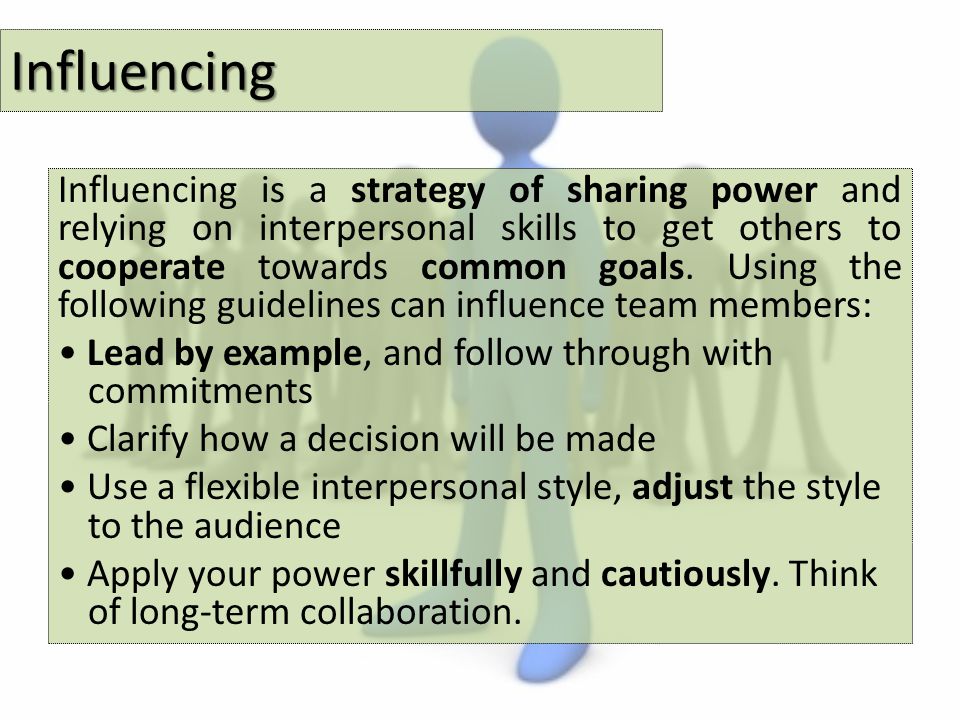 Influencing

Influencing is a strategy of sharing power and relying on interpersonal skills to get others to cooperate towards common goals. Using the following guidelines can influence team members:

• Lead by example, and follow through with commitments
• Clarify how a decision will be made
• Use a flexible interpersonal style, adjust the style to the audience
• Apply your power skillfully and cautiously. Think of long-term collaboration.